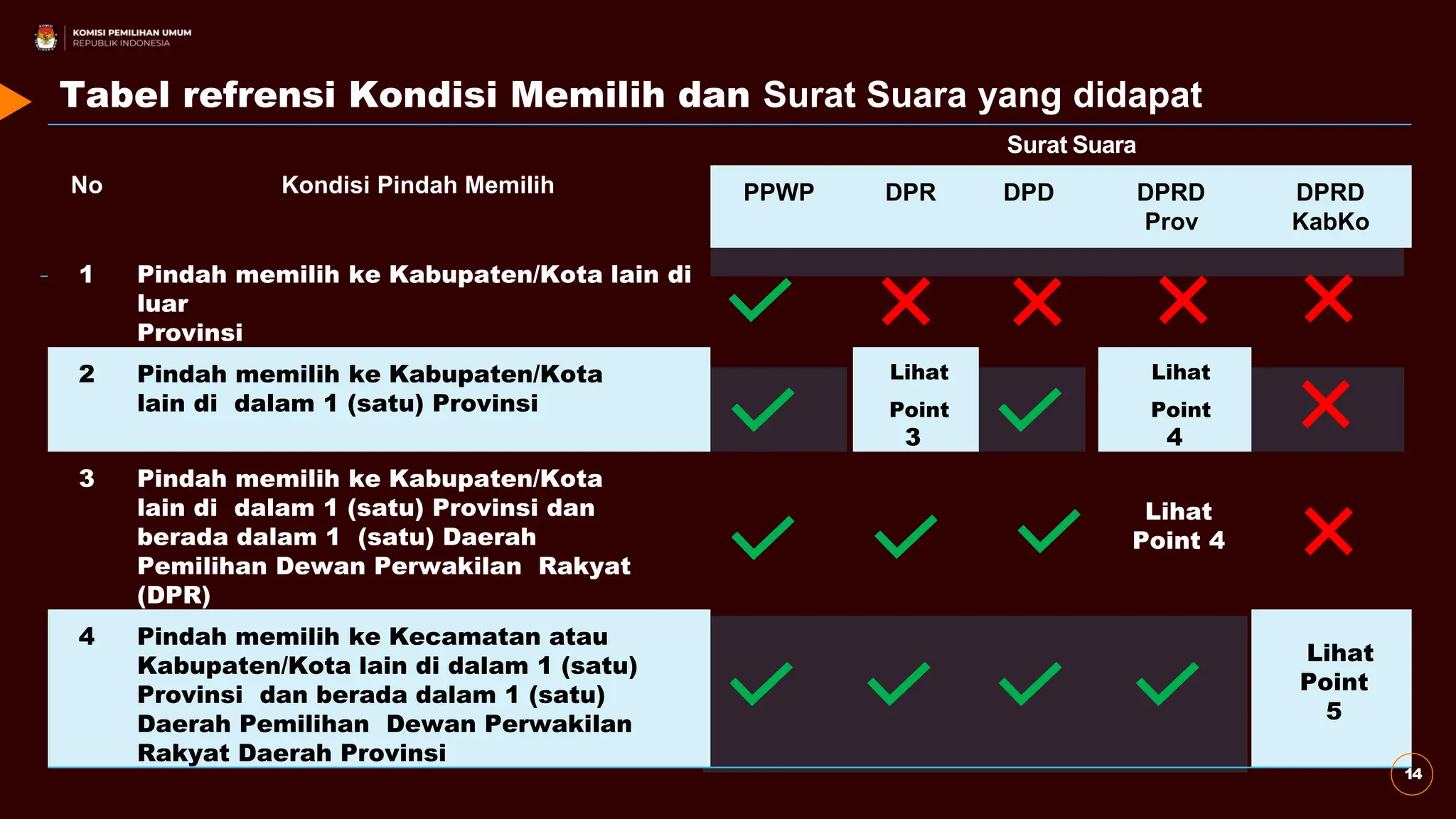 KOMISI PEMILIHAN UMUM
REPUBLIK INDONESIA

Tabel refrensi Kondisi Memilih dan Surat Suara yang didapat

Surat Suara

| No | Kondisi Pindah Memilih | PPWP | DPR | DPD | DPRD Prov | DPRD KabKo |
|---|---|---|---|---|---|---|
| 1 | Pindah memilih ke Kabupaten/Kota lain di luar Provinsi | ✓ | ✗ | ✗ | ✗ | ✗ |
| 2 | Pindah memilih ke Kabupaten/Kota lain di dalam 1 (satu) Provinsi | ✓ | Lihat Point 3 | ✓ | Lihat Point 4 | ✗ |
| 3 | Pindah memilih ke Kabupaten/Kota lain di dalam 1 (satu) Provinsi dan berada dalam 1 (satu) Daerah Pemilihan Dewan Perwakilan Rakyat (DPR) | ✓ | ✓ | ✓ | Lihat Point 4 | ✗ |
| 4 | Pindah memilih ke Kecamatan atau Kabupaten/Kota lain di dalam 1 (satu) Provinsi dan berada dalam 1 (satu) Daerah Pemilihan Dewan Perwakilan Rakyat Daerah Provinsi | ✓ | ✓ | ✓ | ✓ | Lihat Point 5 |

14